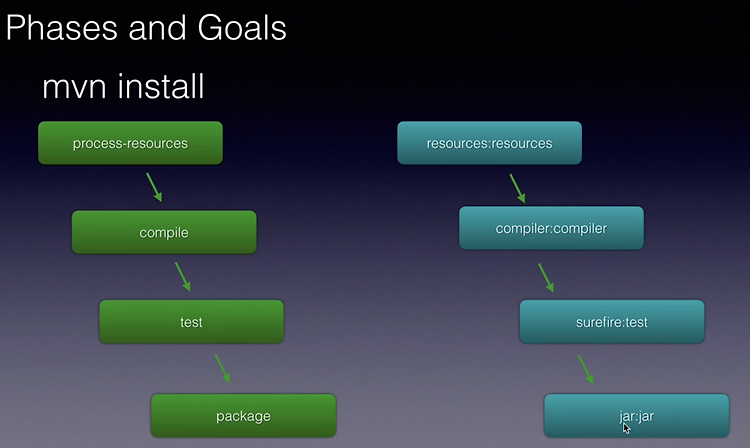 Phases and Goals

mvn install

process-resources

compile

test

package

resources:resources

compiler:compiler

surefire:test

jar:jar